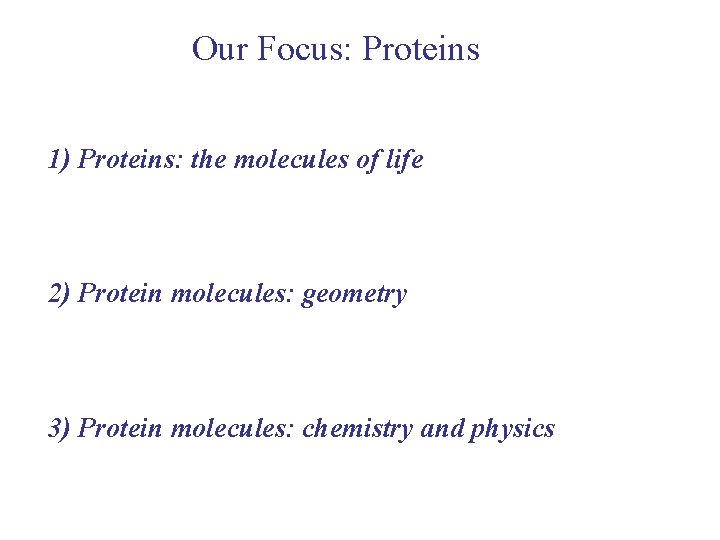 Our Focus: Proteins

1) Proteins: the molecules of life

2) Protein molecules: geometry

3) Protein molecules: chemistry and physics